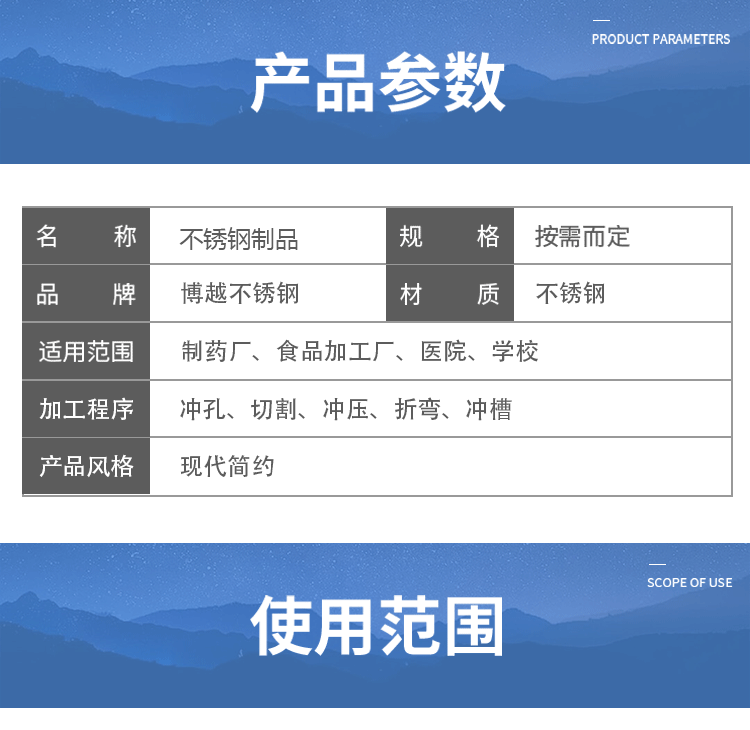 PRODUCT PARAMETERS

产品参数

| 名　　称 | 不锈钢制品 | 规　　格 | 按需而定 |
|---|---|---|---|
| 品　　牌 | 博越不锈钢 | 材　　质 | 不锈钢 |
| 适用范围 | 制药厂、食品加工厂、医院、学校 | | |
| 加工程序 | 冲孔、切割、冲压、折弯、冲槽 | | |
| 产品风格 | 现代简约 | | |

SCOPE OF USE

使用范围